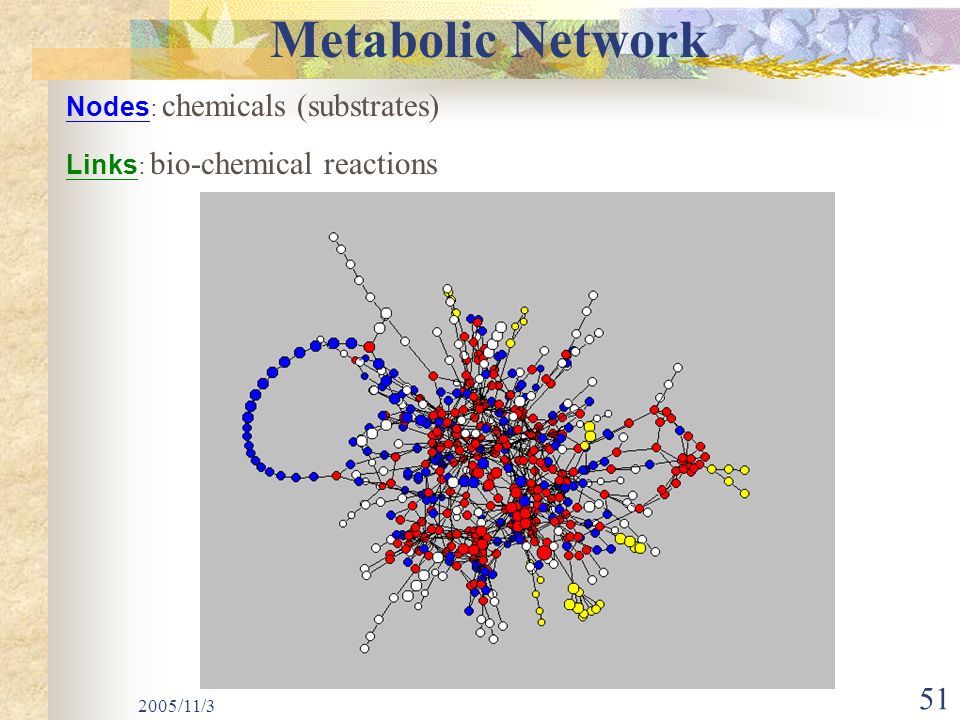 Metabolic Network

Nodes: chemicals (substrates)

Links: bio-chemical reactions

2005/11/3

51